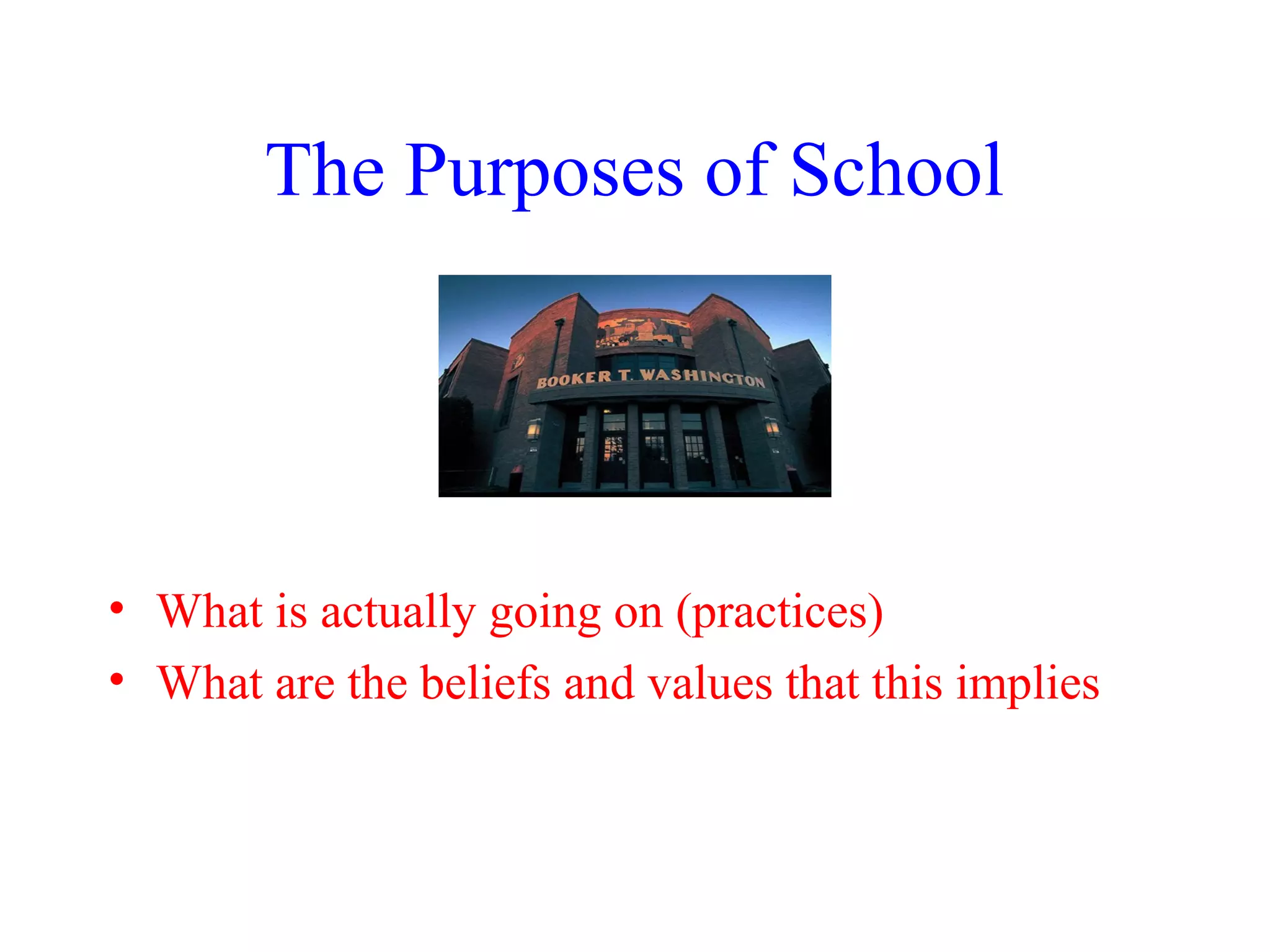 The Purposes of School

BOOKER T. WASHINGTON

• What is actually going on (practices)
• What are the beliefs and values that this implies